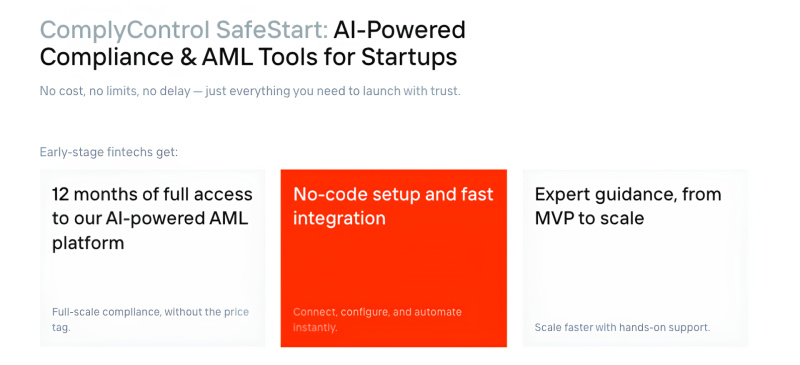 ComplyControl SafeStart: AI-Powered Compliance & AML Tools for Startups

No cost, no limits, no delay — just everything you need to launch with trust.

Early-stage fintechs get:

12 months of full access to our AI-powered AML platform

Full-scale compliance, without the price tag.

No-code setup and fast integration

Connect, configure, and automate instantly.

Expert guidance, from MVP to scale

Scale faster with hands-on support.